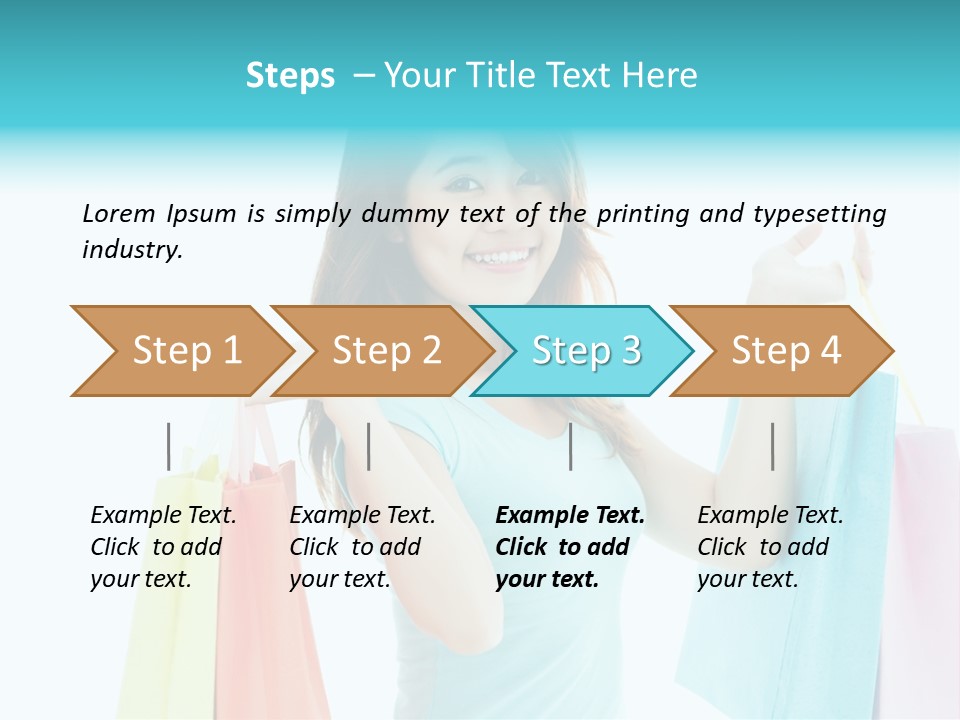 Steps – Your Title Text Here

Lorem Ipsum is simply dummy text of the printing and typesetting industry.

Step 1

Step 2

Step 3

Step 4

Example Text. Click to add your text.

Example Text. Click to add your text.

Example Text. Click to add your text.

Example Text. Click to add your text.